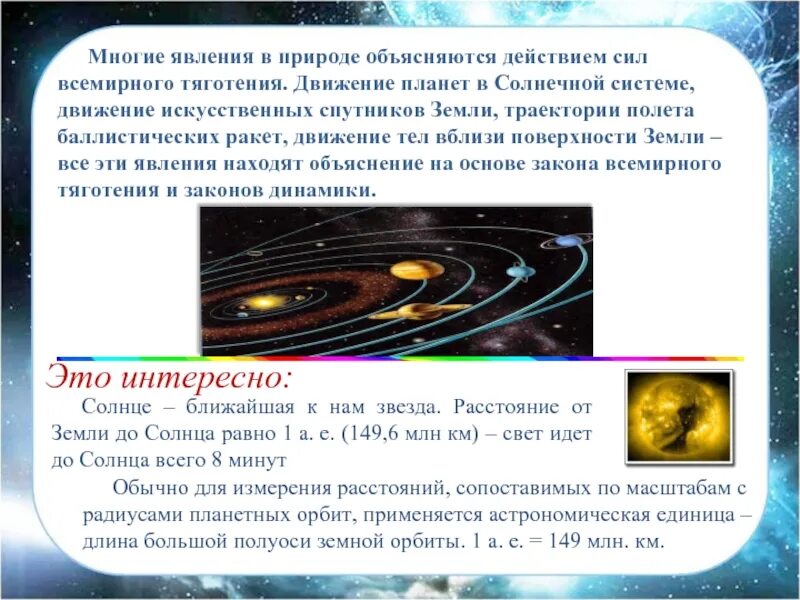 Многие явления в природе объясняются действием сил всемирного тяготения. Движение планет в Солнечной системе, движение искусственных спутников Земли, траектории полета баллистических ракет, движение тел вблизи поверхности Земли – все эти явления находят объяснение на основе закона всемирного тяготения и законов динамики.

Это интересно:

Солнце – ближайшая к нам звезда. Расстояние от Земли до Солнца равно 1 а. е. (149,6 млн км) – свет идет до Солнца всего 8 минут

Обычно для измерения расстояний, сопоставимых по масштабам с радиусами планетных орбит, применяется астрономическая единица – длина большой полуоси земной орбиты. 1 а. е. = 149 млн. км.